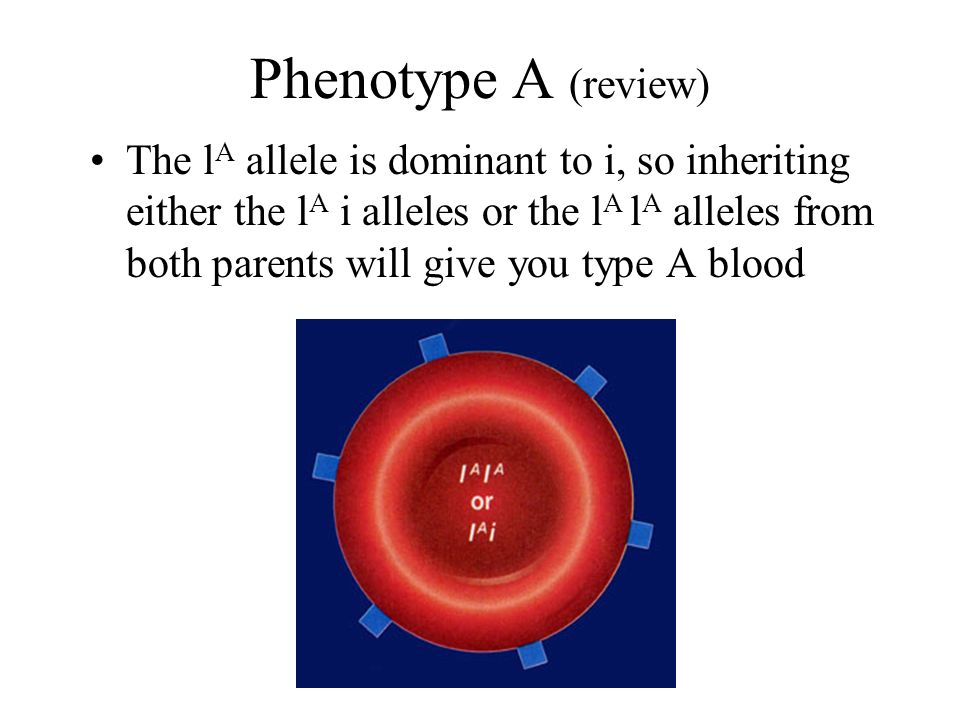 Phenotype A (review)

• The $l^A$ allele is dominant to i, so inheriting either the $l^A$ i alleles or the $l^A l^A$ alleles from both parents will give you type A blood

$I^A I^A$
or
$I^A i$